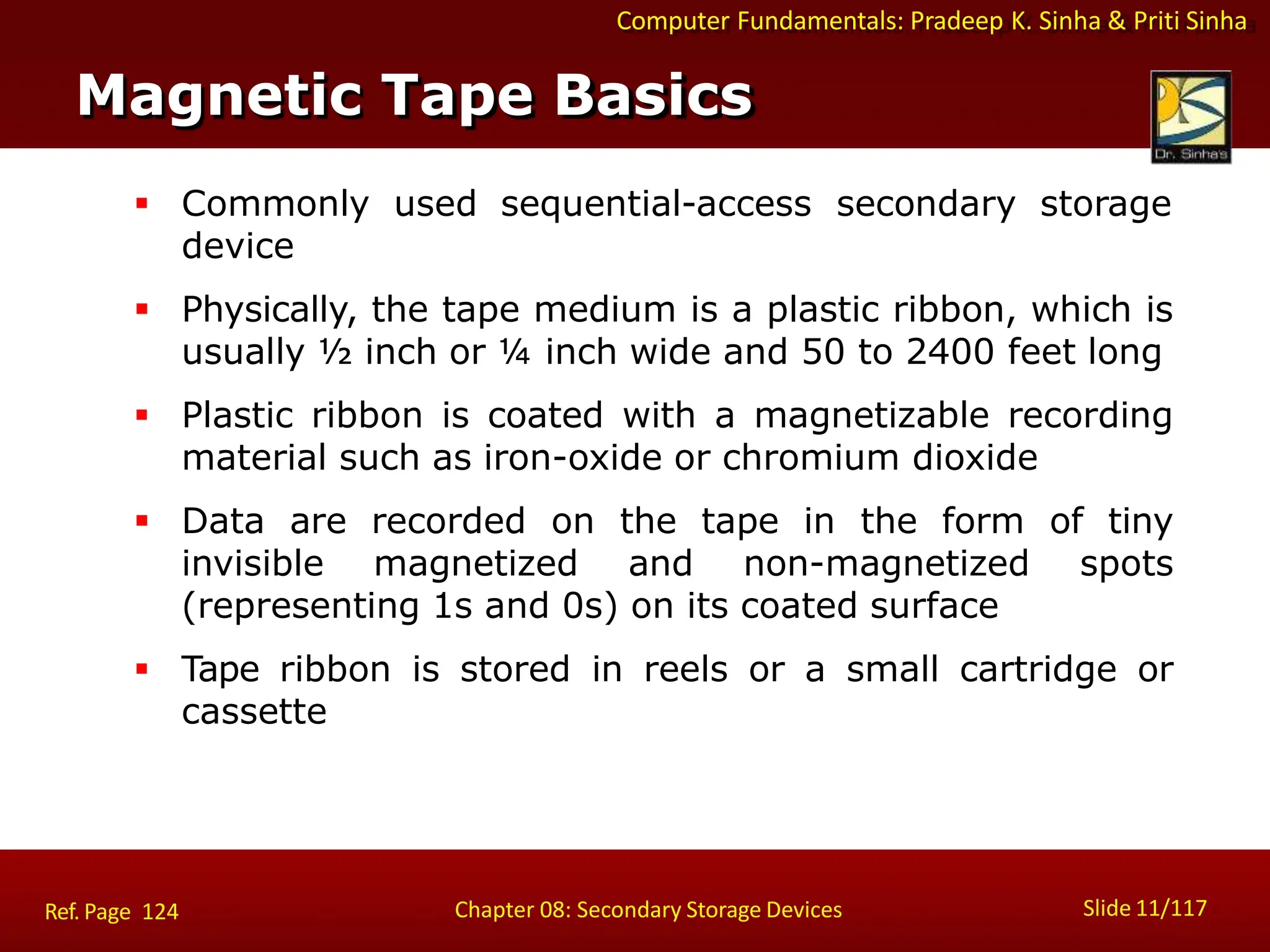 Computer Fundamentals: Pradeep K. Sinha & Priti Sinha

Magnetic Tape Basics

Dr. Sinha's

▪ Commonly used sequential-access secondary storage device

▪ Physically, the tape medium is a plastic ribbon, which is usually ½ inch or ¼ inch wide and 50 to 2400 feet long

▪ Plastic ribbon is coated with a magnetizable recording material such as iron-oxide or chromium dioxide

▪ Data are recorded on the tape in the form of tiny invisible magnetized and non-magnetized spots (representing 1s and 0s) on its coated surface

▪ Tape ribbon is stored in reels or a small cartridge or cassette

Ref. Page 124

Chapter 08: Secondary Storage Devices

Slide 11/117